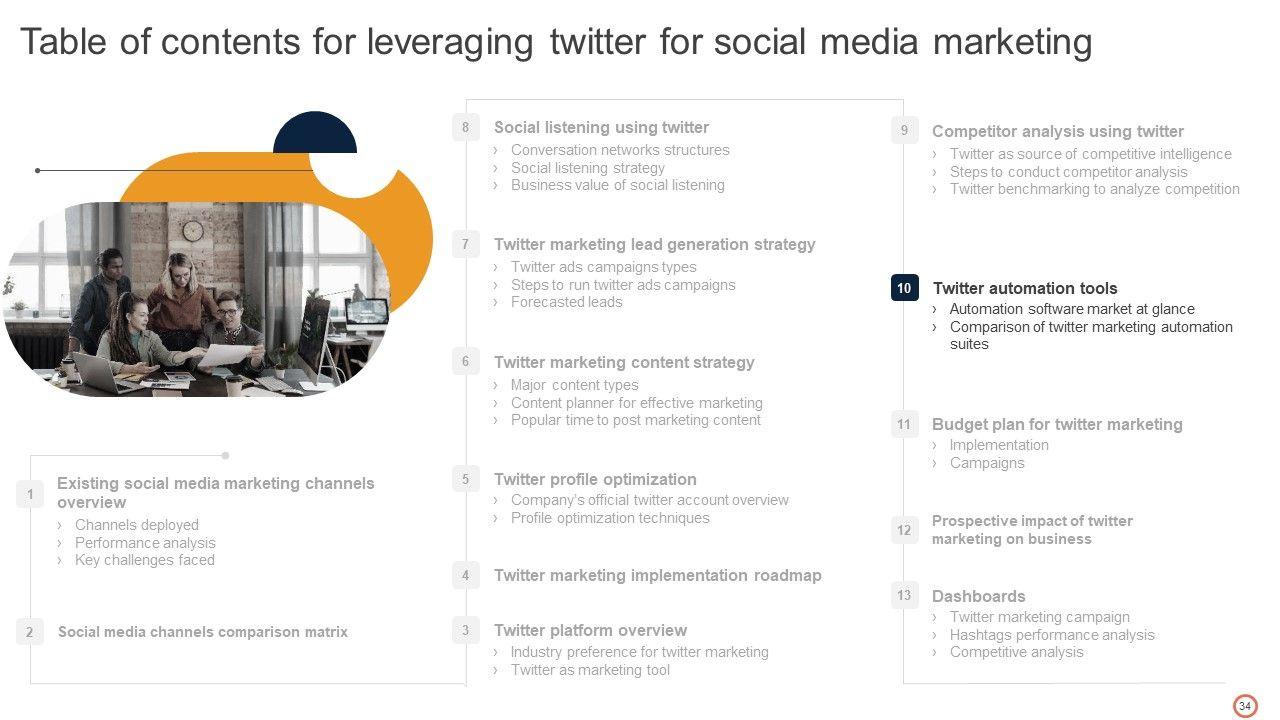 Table of contents for leveraging twitter for social media marketing

1 Existing social media marketing channels overview
› Channels deployed
› Performance analysis
› Key challenges faced

2 Social media channels comparison matrix

8 Social listening using twitter
› Conversation networks structures
› Social listening strategy
› Business value of social listening

7 Twitter marketing lead generation strategy
› Twitter ads campaigns types
› Steps to run twitter ads campaigns
› Forecasted leads

6 Twitter marketing content strategy
› Major content types
› Content planner for effective marketing
› Popular time to post marketing content

5 Twitter profile optimization
› Company's official twitter account overview
› Profile optimization techniques

4 Twitter marketing implementation roadmap

3 Twitter platform overview
› Industry preference for twitter marketing
› Twitter as marketing tool

9 Competitor analysis using twitter
› Twitter as source of competitive intelligence
› Steps to conduct competitor analysis
› Twitter benchmarking to analyze competition

10 Twitter automation tools
› Automation software market at glance
› Comparison of twitter marketing automation suites

11 Budget plan for twitter marketing
› Implementation
› Campaigns

12 Prospective impact of twitter marketing on business

13 Dashboards
› Twitter marketing campaign
› Hashtags performance analysis
› Competitive analysis

34